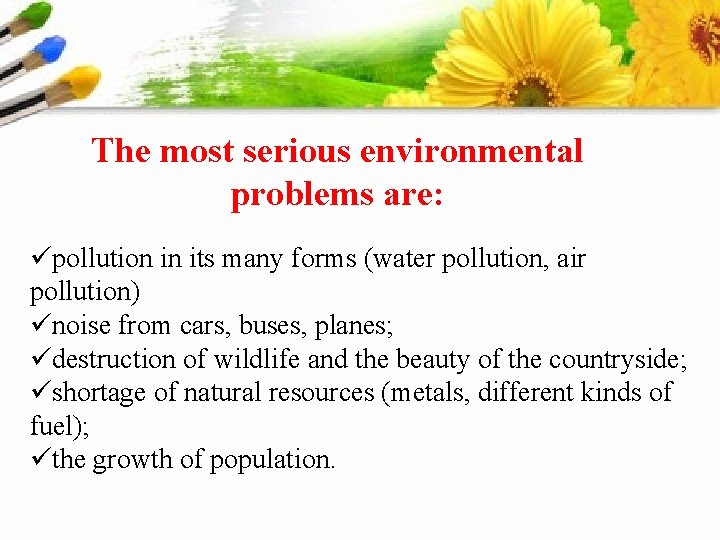 The most serious environmental problems are:

✓pollution in its many forms (water pollution, air pollution)
✓noise from cars, buses, planes;
✓destruction of wildlife and the beauty of the countryside;
✓shortage of natural resources (metals, different kinds of fuel);
✓the growth of population.